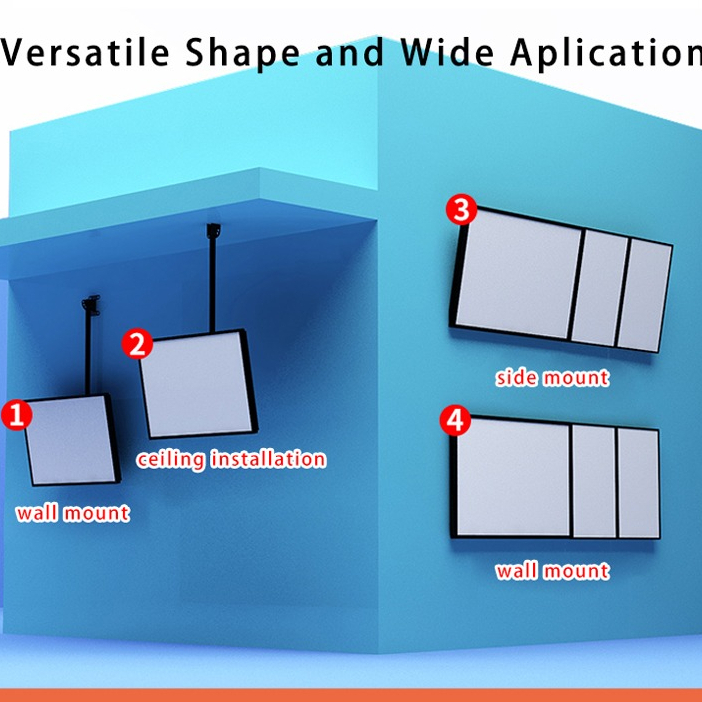 Versatile Shape and Wide Aplication

1
wall mount

2
ceiling installation

3
side mount

4
wall mount